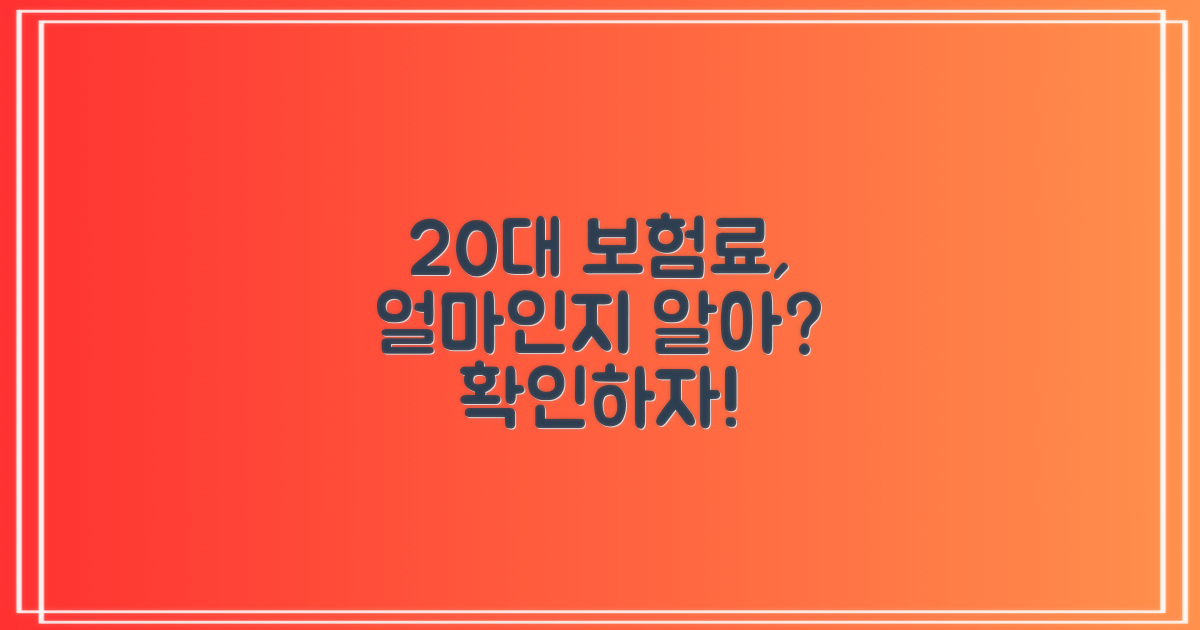 20대 보험료,
얼마인지 알아?
확인하자!